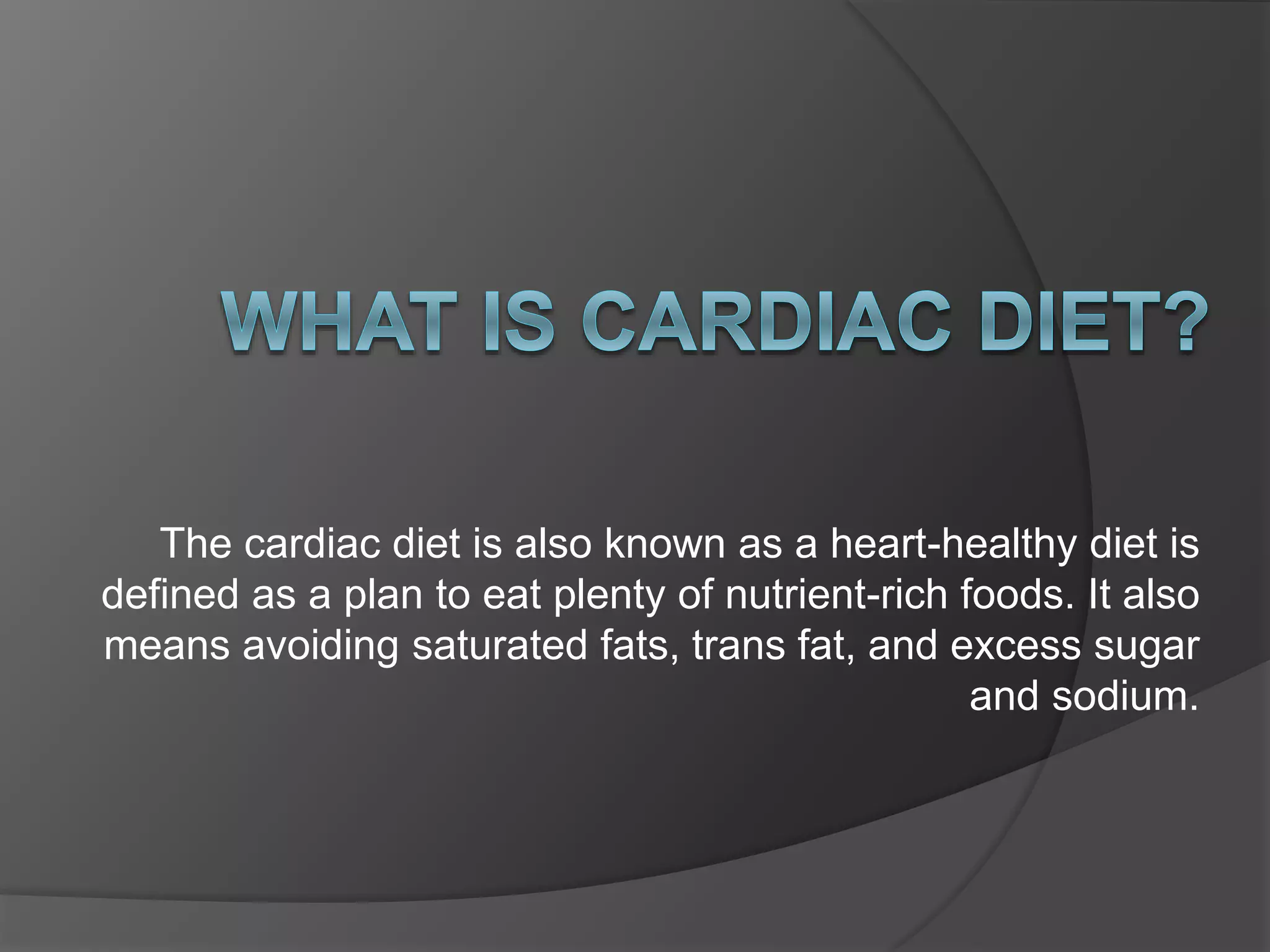 WHAT IS CARDIAC DIET?

The cardiac diet is also known as a heart-healthy diet is defined as a plan to eat plenty of nutrient-rich foods. It also means avoiding saturated fats, trans fat, and excess sugar and sodium.